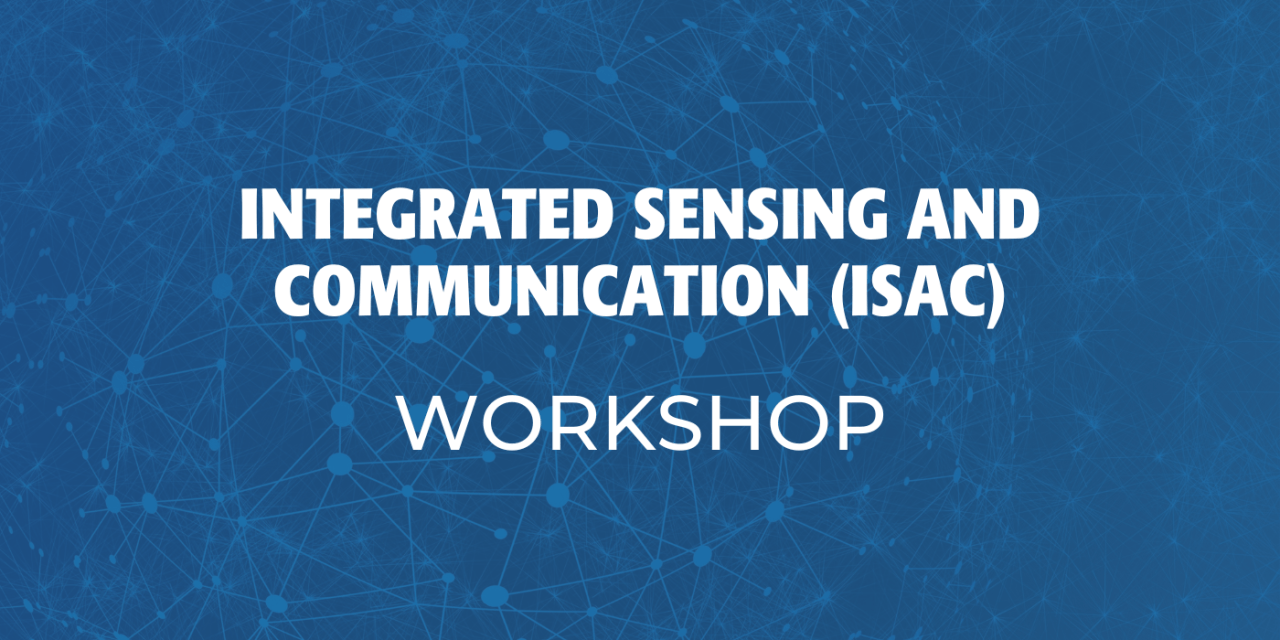 INTEGRATED SENSING AND COMMUNICATION (ISAC)

WORKSHOP